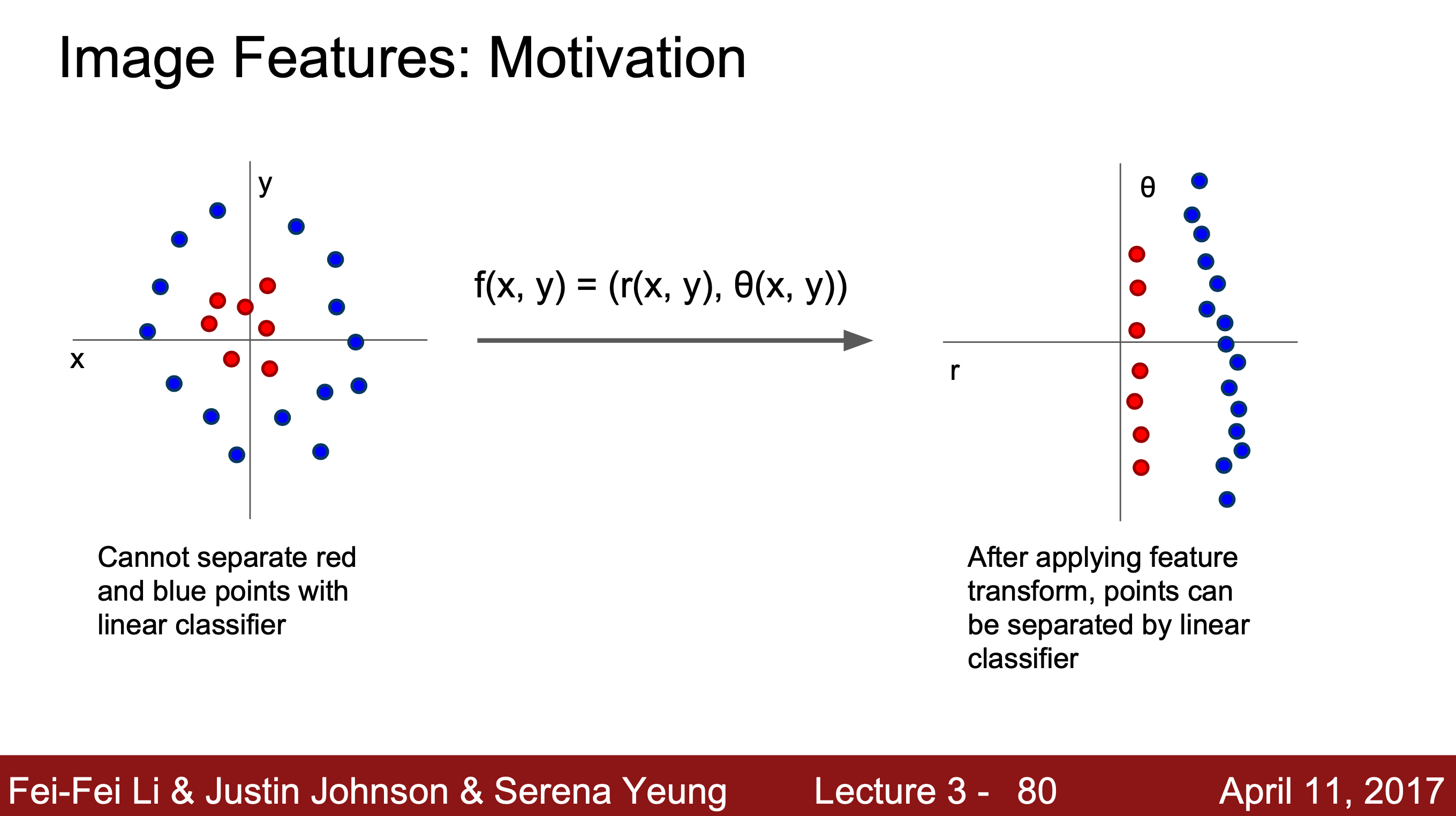 Image Features: Motivation

y

x

$f(x, y) = (r(x, y), \theta(x, y))$

$\theta$

r

Cannot separate red and blue points with linear classifier

After applying feature transform, points can be separated by linear classifier

Fei-Fei Li & Justin Johnson & Serena Yeung

Lecture 3 - 80

April 11, 2017